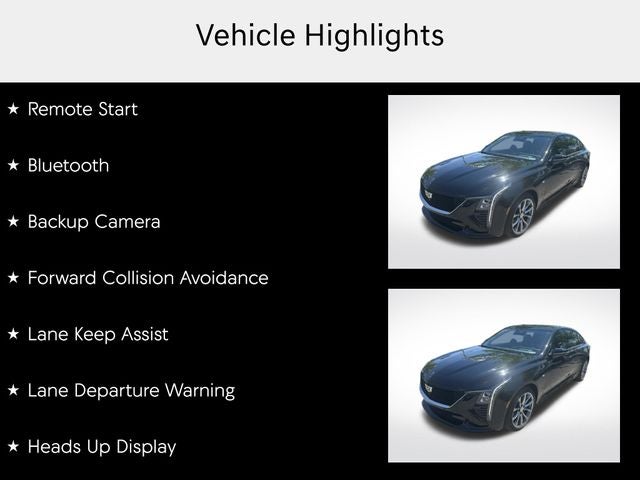 Vehicle Highlights

★ Remote Start

★ Bluetooth

★ Backup Camera

★ Forward Collision Avoidance

★ Lane Keep Assist

★ Lane Departure Warning

★ Heads Up Display